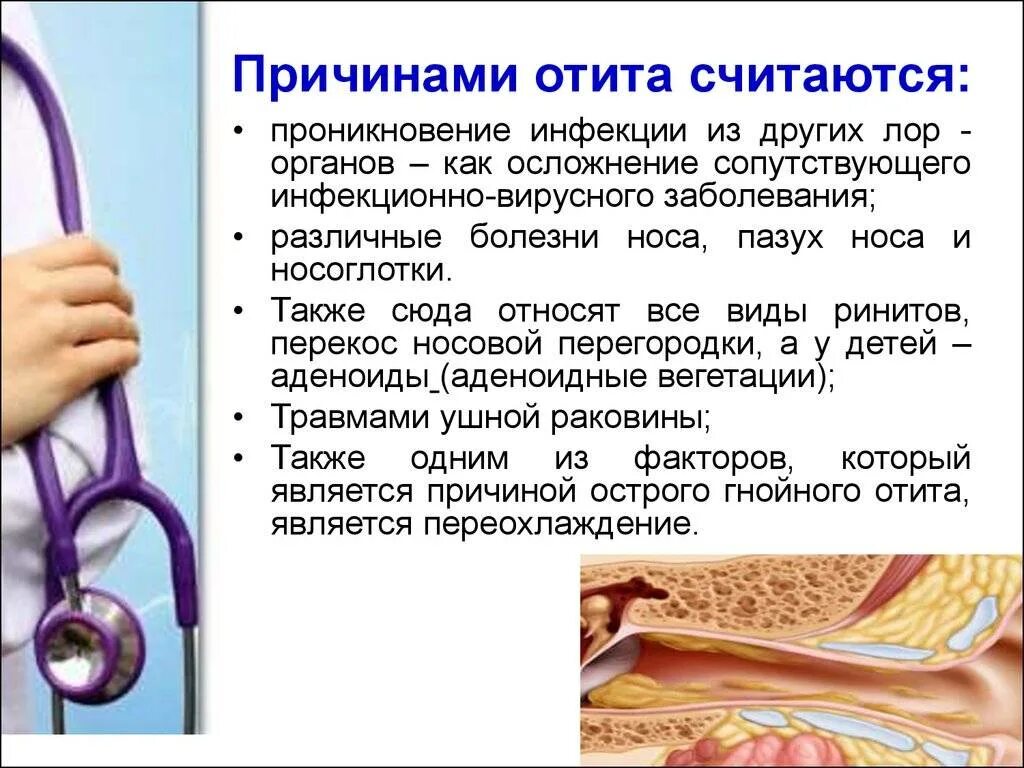 Причинами отита считаются:

• проникновение инфекции из других лор - органов – как осложнение сопутствующего инфекционно-вирусного заболевания;

• различные болезни носа, пазух носа и носоглотки.

• Также сюда относят все виды ринитов, перекос носовой перегородки, а у детей – аденоиды (аденоидные вегетации);

• Травмами ушной раковины;

• Также одним из факторов, который является причиной острого гнойного отита, является переохлаждение.